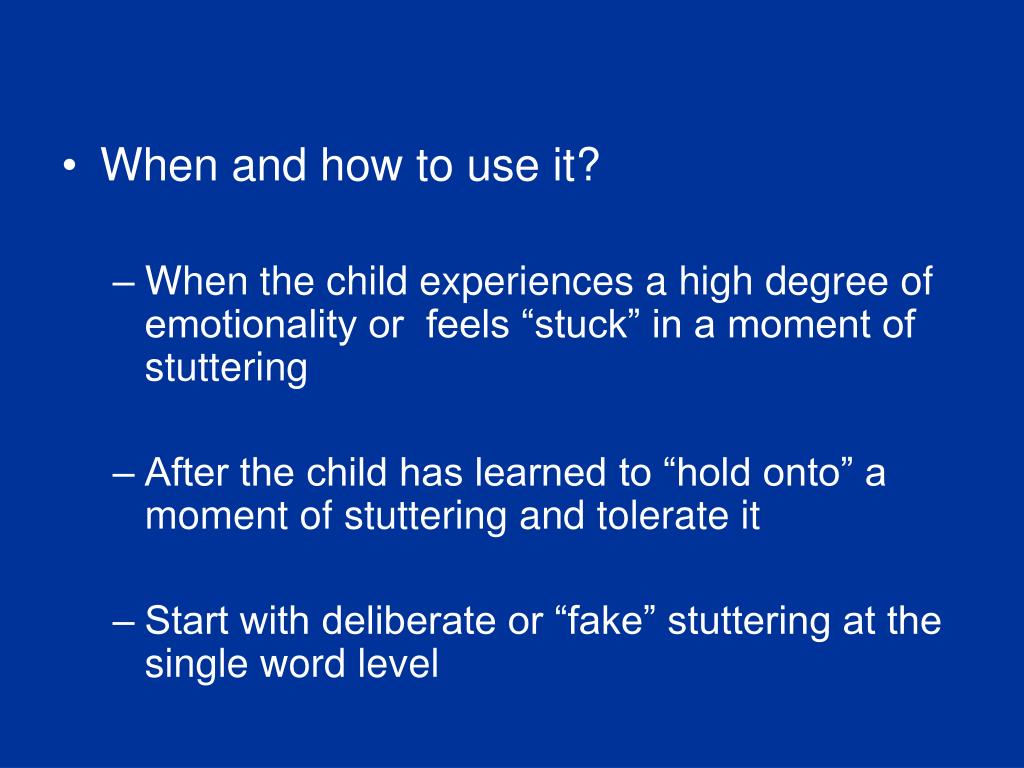 • When and how to use it?

– When the child experiences a high degree of emotionality or feels “stuck” in a moment of stuttering

– After the child has learned to “hold onto” a moment of stuttering and tolerate it

– Start with deliberate or “fake” stuttering at the single word level